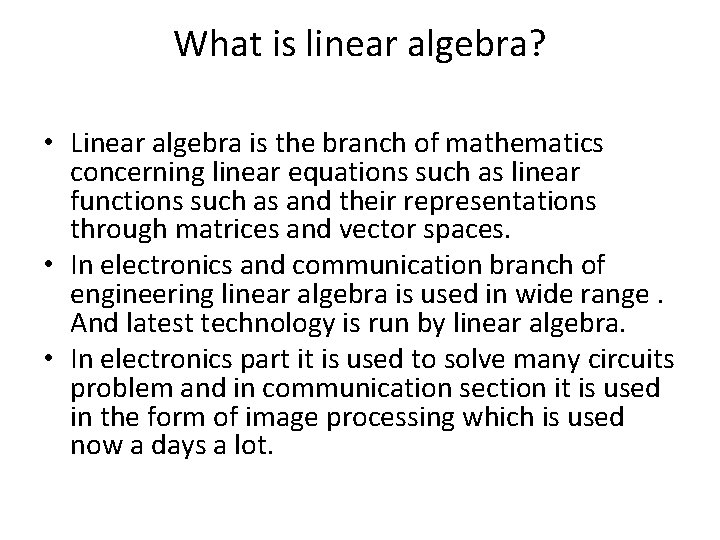 What is linear algebra?

• Linear algebra is the branch of mathematics concerning linear equations such as linear functions such as and their representations through matrices and vector spaces.
• In electronics and communication branch of engineering linear algebra is used in wide range . And latest technology is run by linear algebra.
• In electronics part it is used to solve many circuits problem and in communication section it is used in the form of image processing which is used now a days a lot.